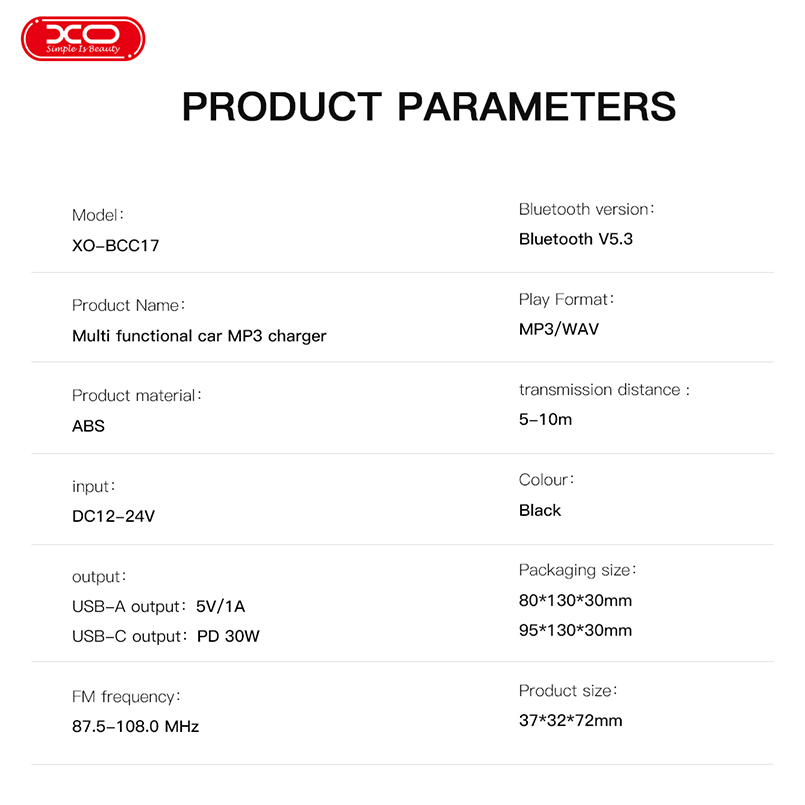 XO
Simple Is Beauty

PRODUCT PARAMETERS

Model:
XO-BCC17

Product Name:
Multi functional car MP3 charger

Product material:
ABS

input:
DC12-24V

output:
USB-A output: 5V/1A
USB-C output: PD 30W

FM frequency:
87.5-108.0 MHz

Bluetooth version:
Bluetooth V5.3

Play Format:
MP3/WAV

transmission distance :
5-10m

Colour:
Black

Packaging size:
80*130*30mm
95*130*30mm

Product size:
37*32*72mm